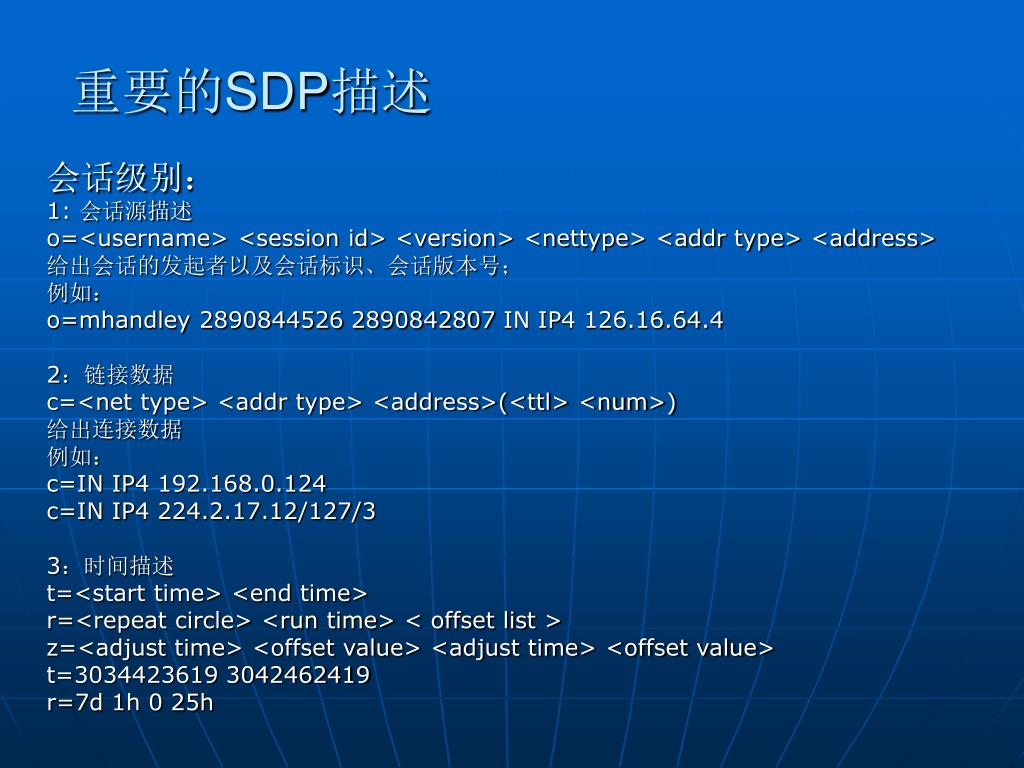 重要的SDP描述

会话级别：
1: 会话源描述
o=<username> <session id> <version> <nettype> <addr type> <address>
给出会话的发起者以及会话标识、会话版本号；
例如：
o=mhandley 2890844526 2890842807 IN IP4 126.16.64.4

2：链接数据
c=<net type> <addr type> <address>(<ttl> <num>)
给出连接数据
例如：
c=IN IP4 192.168.0.124
c=IN IP4 224.2.17.12/127/3

3：时间描述
t=<start time> <end time>
r=<repeat circle> <run time> < offset list >
z=<adjust time> <offset value> <adjust time> <offset value>
t=3034423619 3042462419
r=7d 1h 0 25h